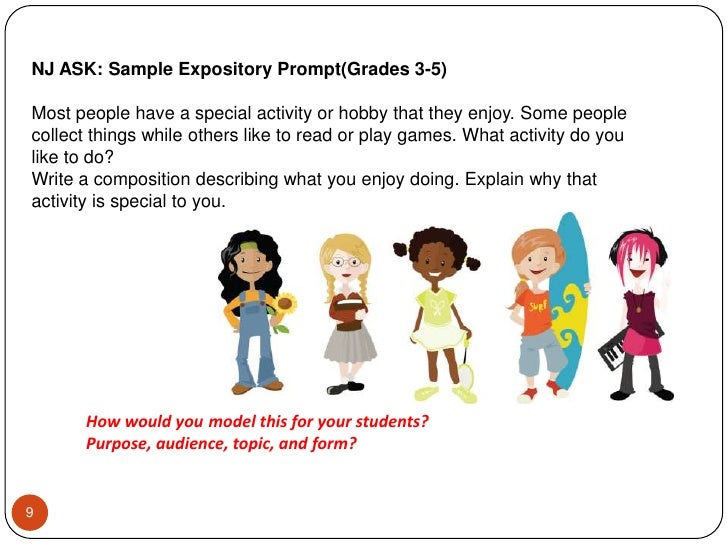 NJ ASK: Sample Expository Prompt(Grades 3-5)

Most people have a special activity or hobby that they enjoy. Some people collect things while others like to read or play games. What activity do you like to do?
Write a composition describing what you enjoy doing. Explain why that activity is special to you.

Surf

How would you model this for your students?
Purpose, audience, topic, and form?

9